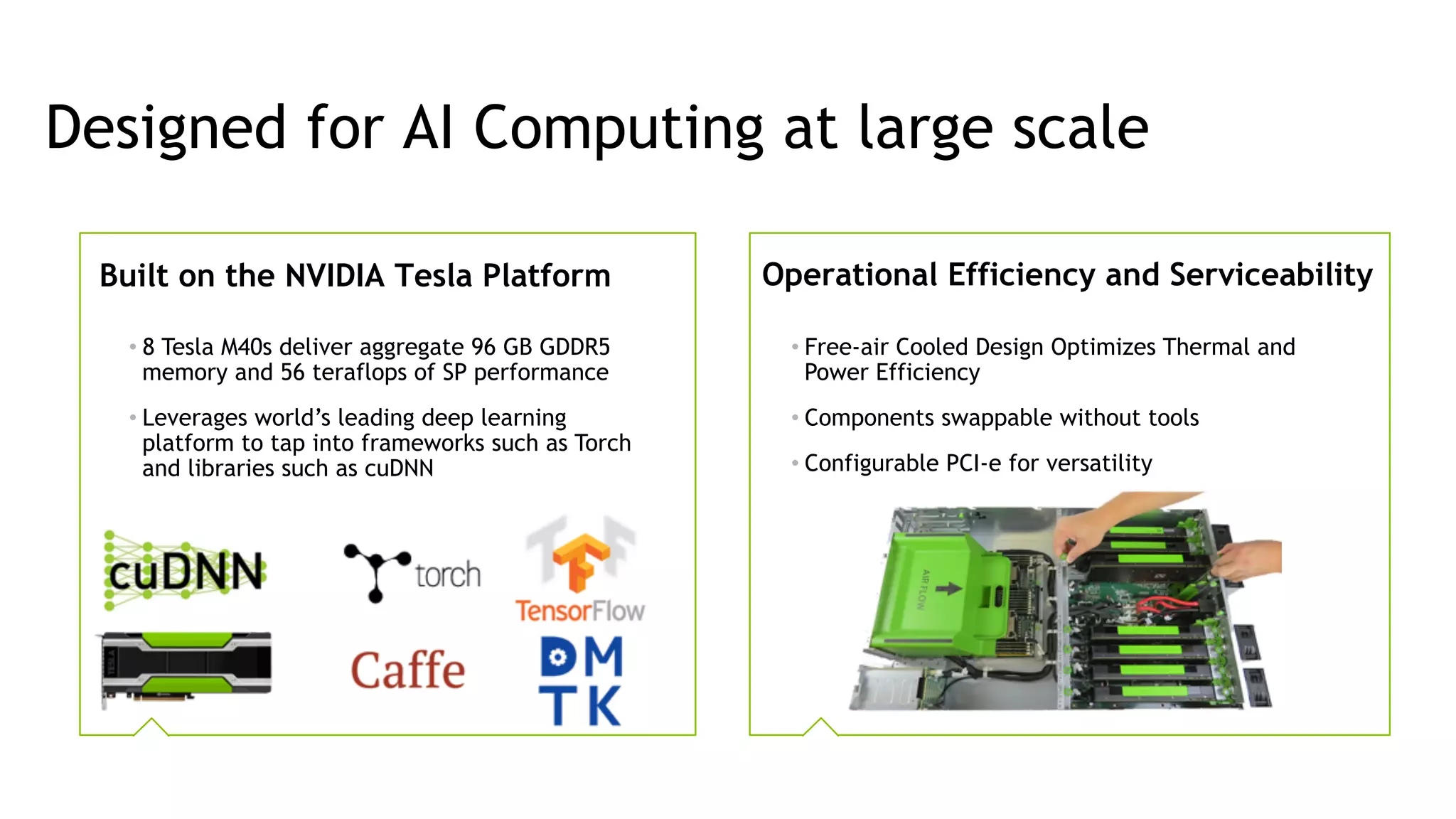 Designed for AI Computing at large scale

Built on the NVIDIA Tesla Platform

• 8 Tesla M40s deliver aggregate 96 GB GDDR5 memory and 56 teraflops of SP performance

• Leverages world's leading deep learning platform to tap into frameworks such as Torch and libraries such as cuDNN

cuDNN

torch

TensorFlow

Caffe

DMTK

Operational Efficiency and Serviceability

• Free-air Cooled Design Optimizes Thermal and Power Efficiency

• Components swappable without tools

• Configurable PCI-e for versatility

AIR FLOW